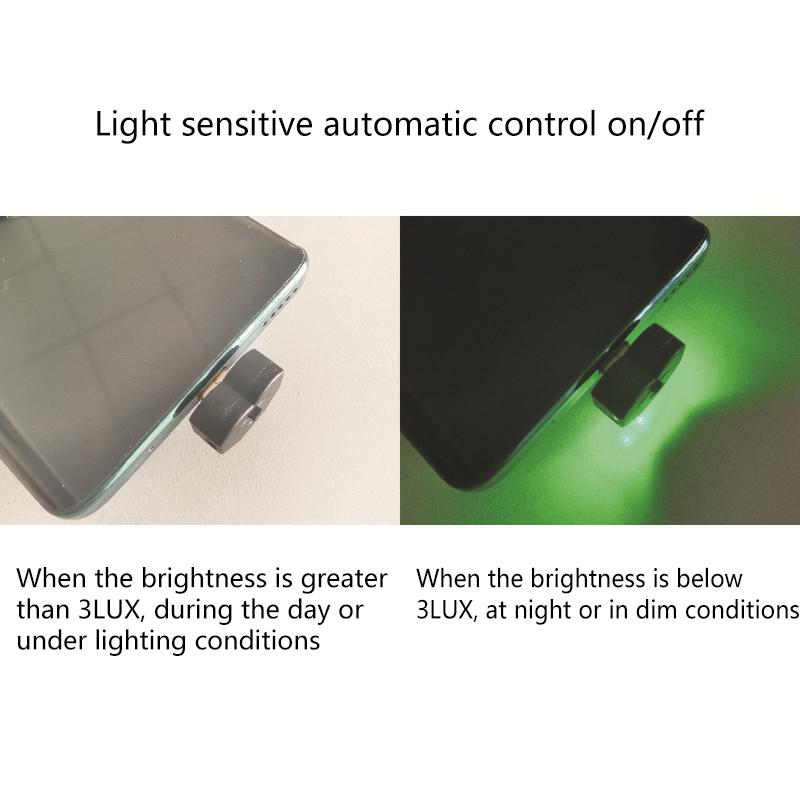 Light sensitive automatic control on/off

When the brightness is greater than 3LUX, during the day or under lighting conditions

When the brightness is below 3LUX, at night or in dim conditions